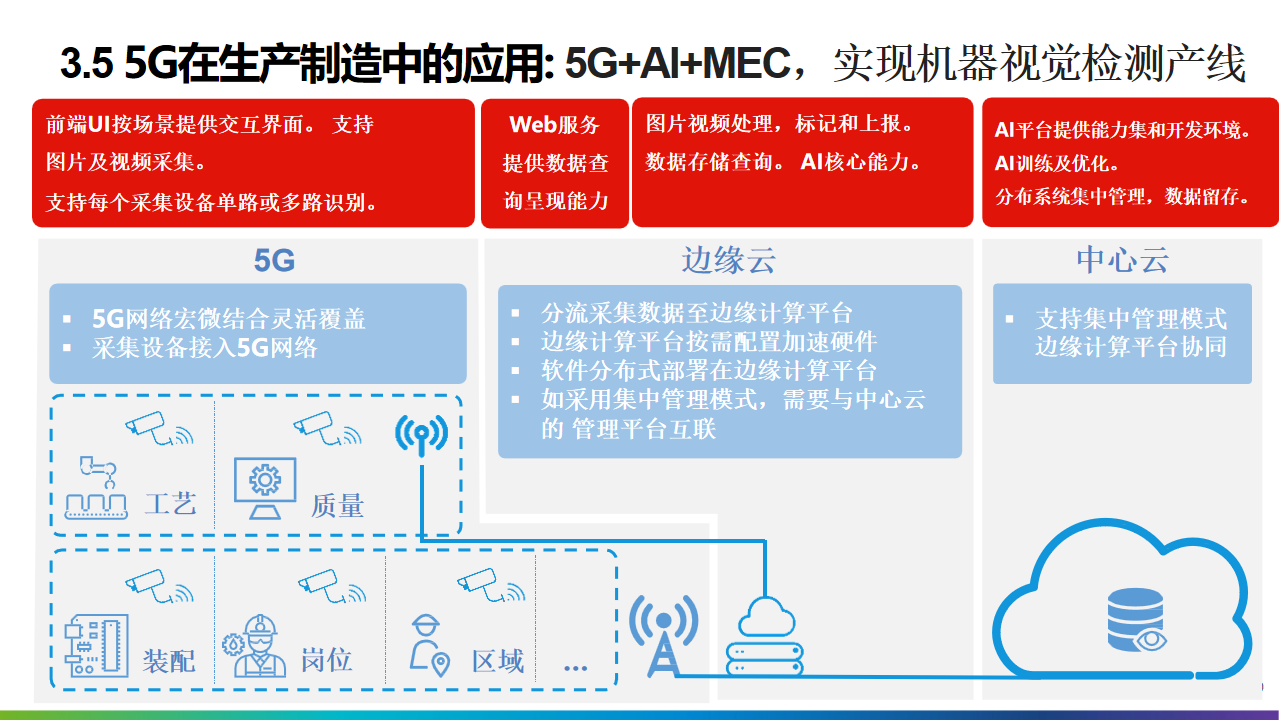 3.5 5G在生产制造中的应用: 5G+AI+MEC，实现机器视觉检测产线

前端UI按场景提供交互界面。 支持图片及视频采集。

支持每个采集设备单路或多路识别。

Web服务提供数据查询呈现能力

图片视频处理，标记和上报。

数据存储查询。 AI核心能力。

AI平台提供能力集和开发环境。

AI训练及优化。

分布系统集中管理，数据留存。

5G

▪ 5G网络宏微结合灵活覆盖
▪ 采集设备接入5G网络

工艺

质量

装配

岗位

区域

...

边缘云

▪ 分流采集数据至边缘计算平台
▪ 边缘计算平台按需配置加速硬件
▪ 软件分布式部署在边缘计算平台
▪ 如采用集中管理模式，需要与中心云的 管理平台互联

中心云

▪ 支持集中管理模式边缘计算平台协同